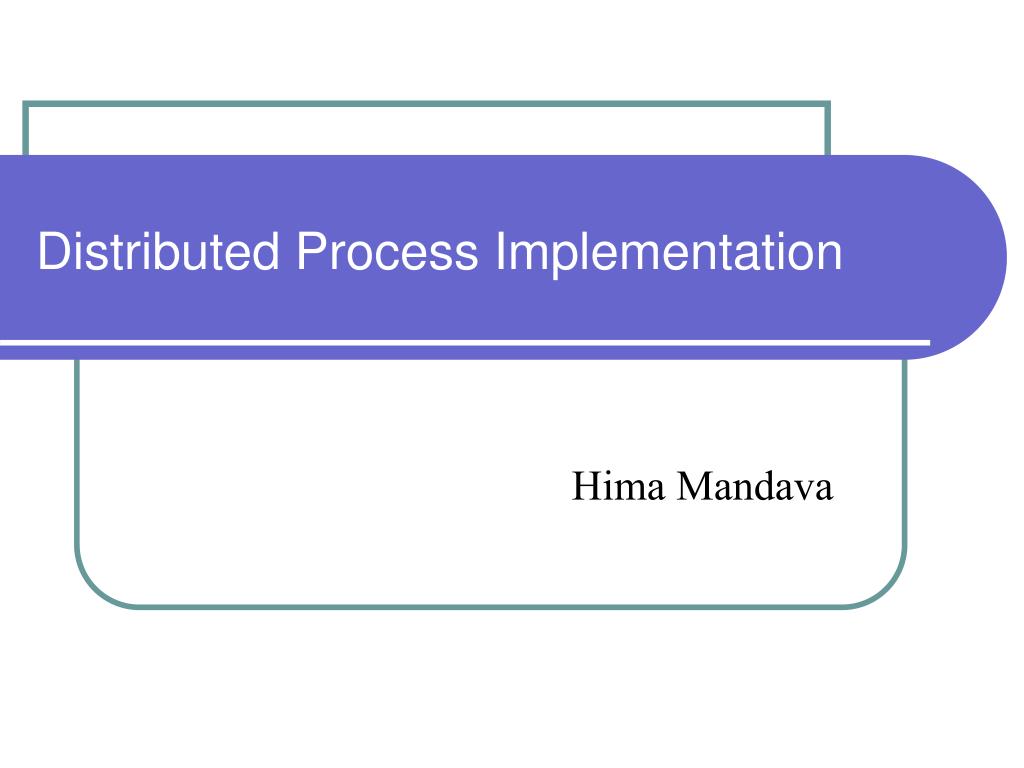 Distributed Process Implementation

Hima Mandava